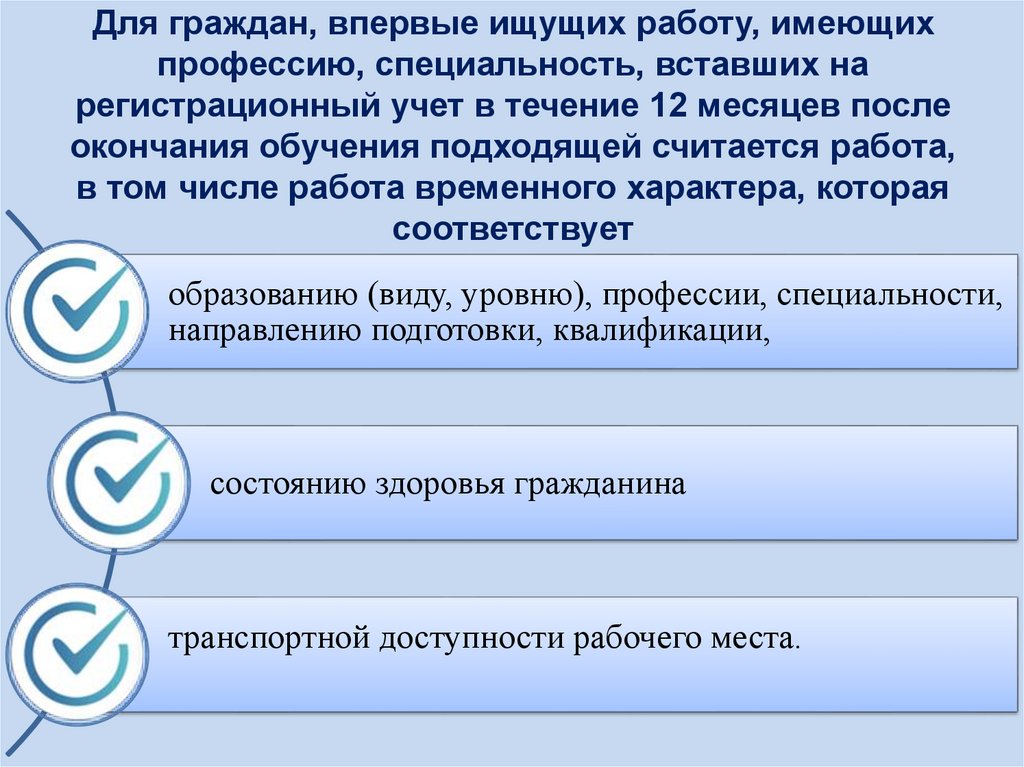 Для граждан, впервые ищущих работу, имеющих профессию, специальность, вставших на регистрационный учет в течение 12 месяцев после окончания обучения подходящей считается работа, в том числе работа временного характера, которая соответствует

образованию (виду, уровню), профессии, специальности, направлению подготовки, квалификации,

состоянию здоровья гражданина

транспортной доступности рабочего места.